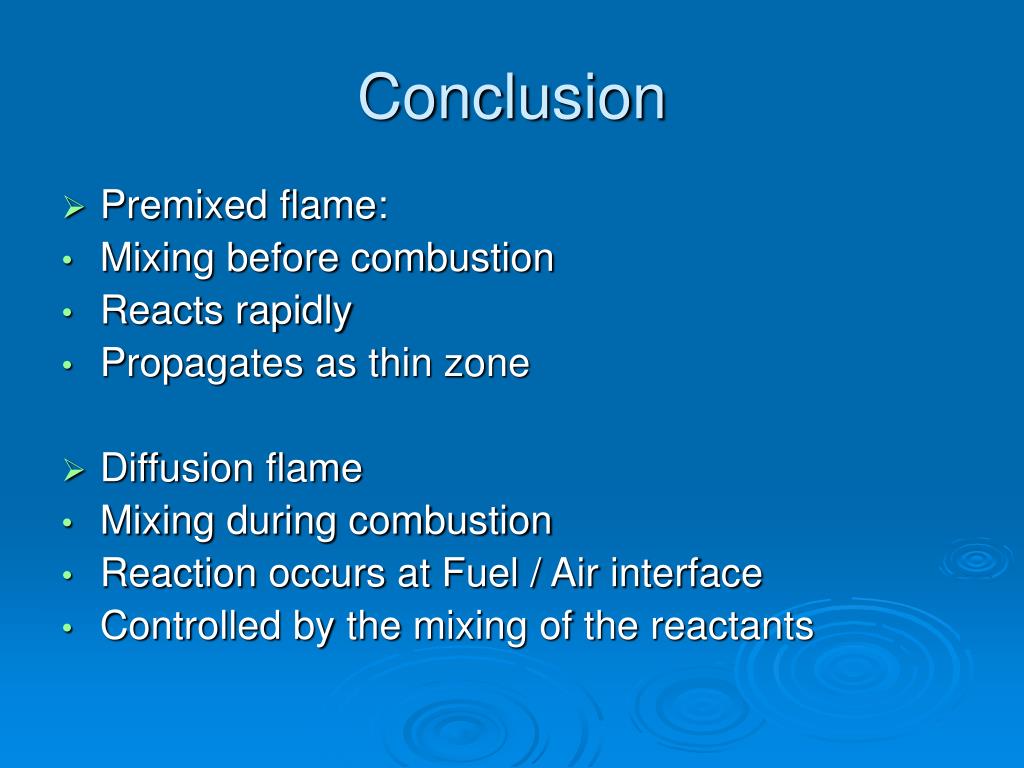 Conclusion

➢ Premixed flame:
• Mixing before combustion
• Reacts rapidly
• Propagates as thin zone

➢ Diffusion flame
• Mixing during combustion
• Reaction occurs at Fuel / Air interface
• Controlled by the mixing of the reactants